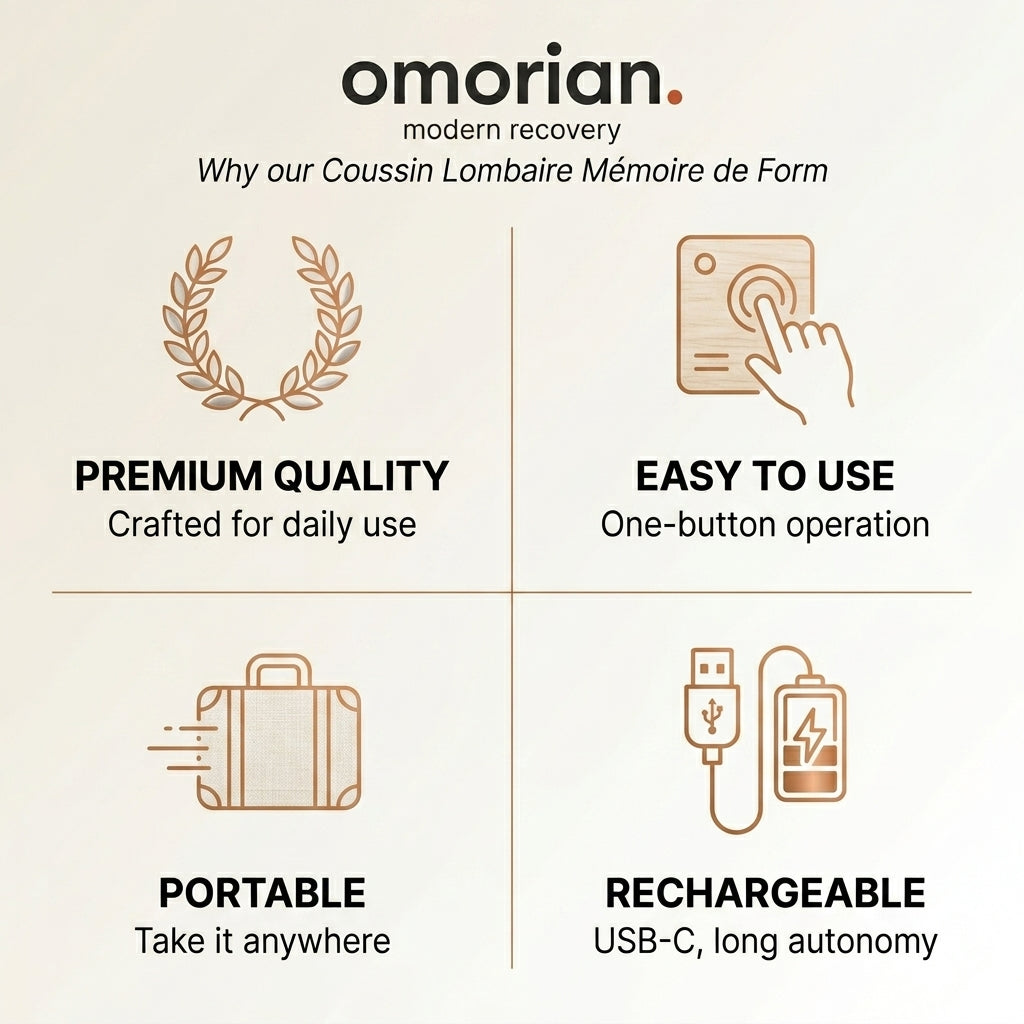 omorian.
modern recovery
Why our Coussin Lombaire Mémoire de Form

PREMIUM QUALITY
Crafted for daily use

EASY TO USE
One-button operation

PORTABLE
Take it anywhere

RECHARGEABLE
USB-C, long autonomy